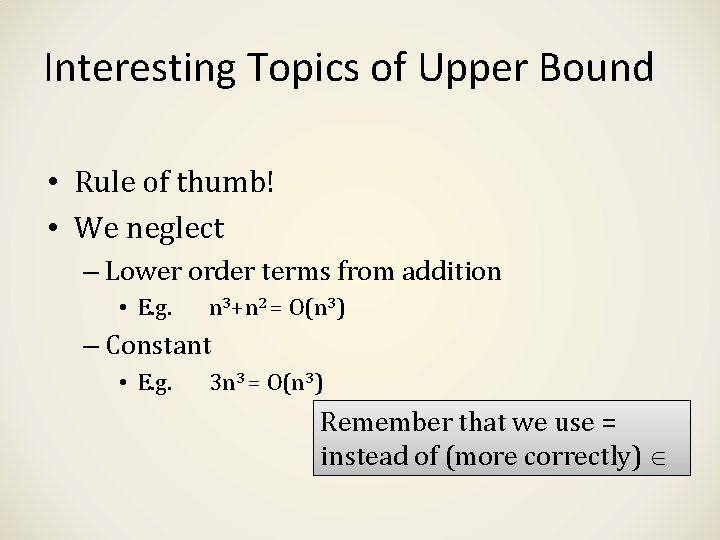 Interesting Topics of Upper Bound

• Rule of thumb!
• We neglect
– Lower order terms from addition
• E.g. $n^3+n^2 = O(n^3)$
– Constant
• E.g. $3n^3 = O(n^3)$

Remember that we use = instead of (more correctly) $\in$